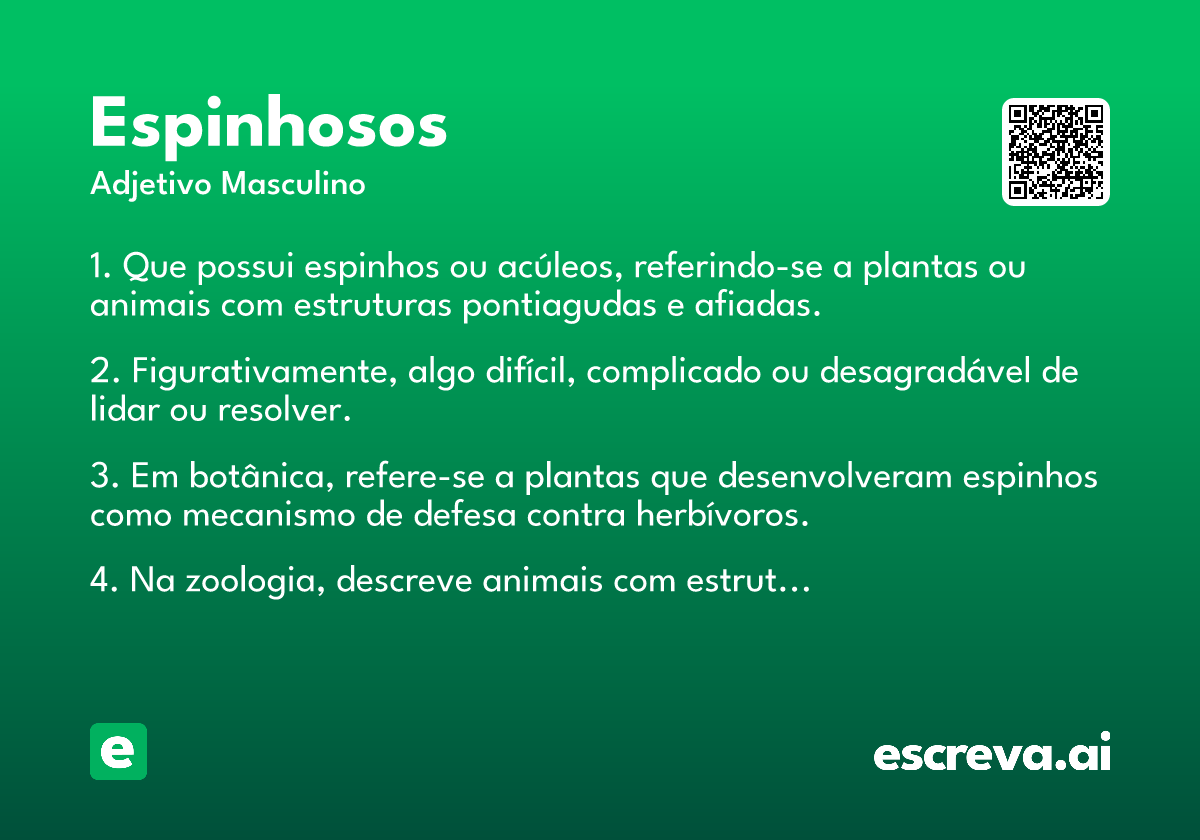 Espinhosos
Adjetivo Masculino

1. Que possui espinhos ou acúleos, referindo-se a plantas ou animais com estruturas pontiagudas e afiadas.

2. Figurativamente, algo difícil, complicado ou desagradável de lidar ou resolver.

3. Em botânica, refere-se a plantas que desenvolveram espinhos como mecanismo de defesa contra herbívoros.

4. Na zoologia, descreve animais com estrut...

e

escreva.ai